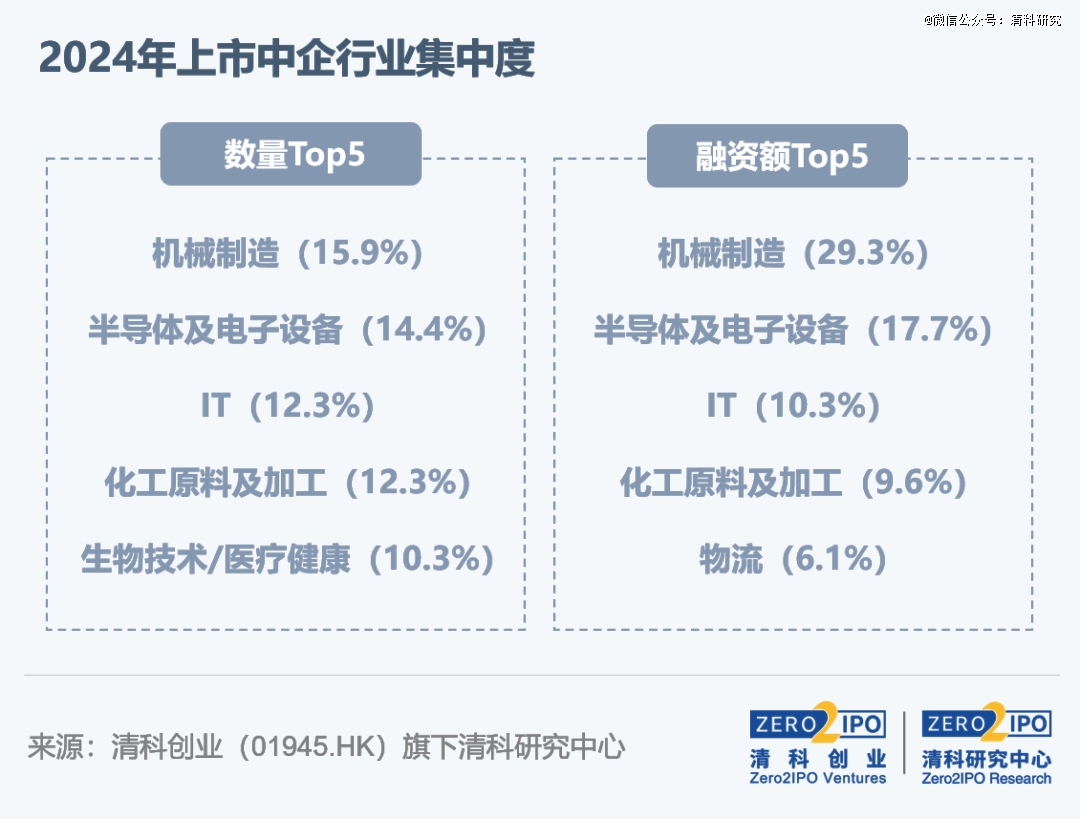 @微信公众号：清科研究

2024年上市中企行业集中度

数量Top5

机械制造（15.9%）

半导体及电子设备（14.4%）

IT（12.3%）

化工原料及加工（12.3%）

生物技术/医疗健康（10.3%）

融资额Top5

机械制造（29.3%）

半导体及电子设备（17.7%）

IT（10.3%）

化工原料及加工（9.6%）

物流（6.1%）

来源：清科创业（01945.HK）旗下清科研究中心

ZERO2IPO
清科创业
Zero2IPO Ventures

ZERO2IPO
清科研究中心
Zero2IPO Research